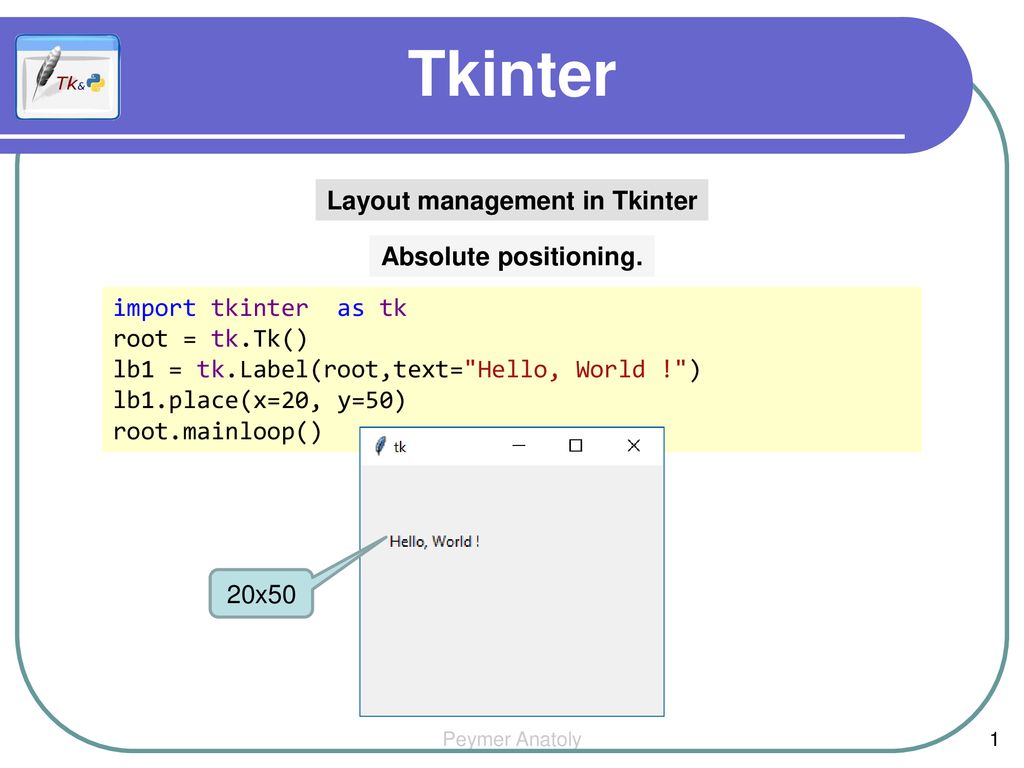 Tk&

Tkinter

Layout management in Tkinter

Absolute positioning.

import tkinter  as tk
root = tk.Tk()
lb1 = tk.Label(root,text="Hello, World !")
lb1.place(x=20, y=50)
root.mainloop()

tk

Hello, World !

20x50

Peymer Anatoly

1